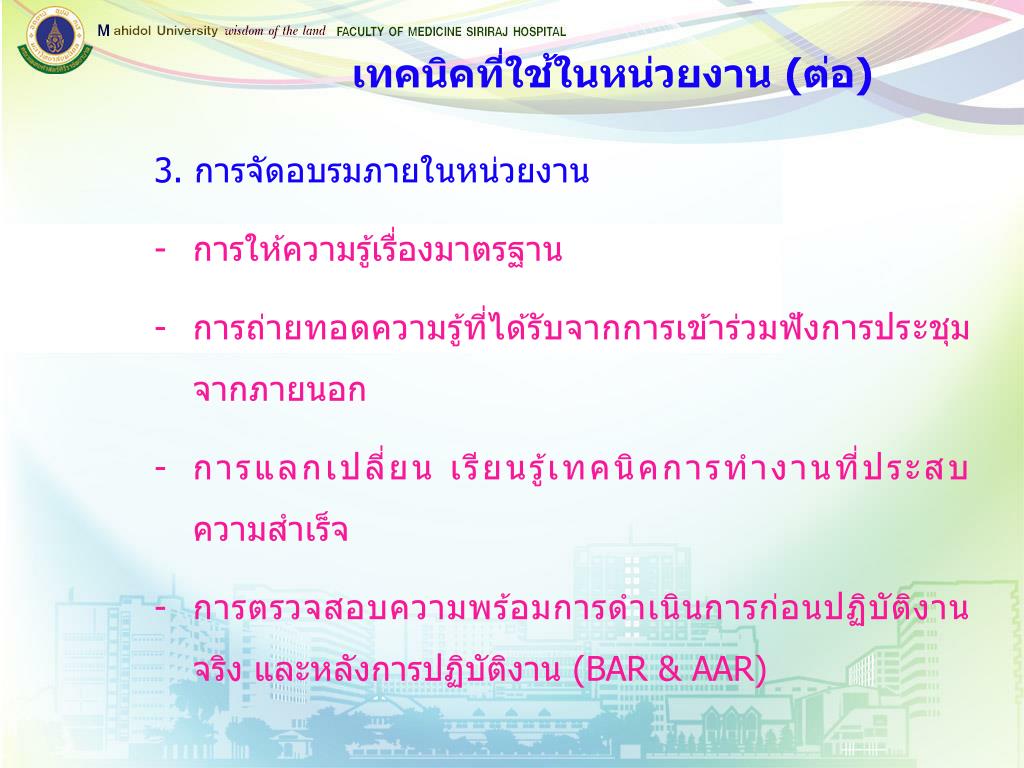 Mahidol University wisdom of the land FACULTY OF MEDICINE SIRIRAJ HOSPITAL

เทคนิคที่ใช้ในหน่วยงาน (ต่อ)

3. การจัดอบรมภายในหน่วยงาน

- การให้ความรู้เรื่องมาตรฐาน

- การถ่ายทอดความรู้ที่ได้รับจากการเข้าร่วมฟังการประชุมจากภายนอก

- การแลกเปลี่ยน เรียนรู้เทคนิคการทำงานที่ประสบความสำเร็จ

- การตรวจสอบความพร้อมการดำเนินการก่อนปฏิบัติงานจริง และหลังการปฏิบัติงาน (BAR & AAR)